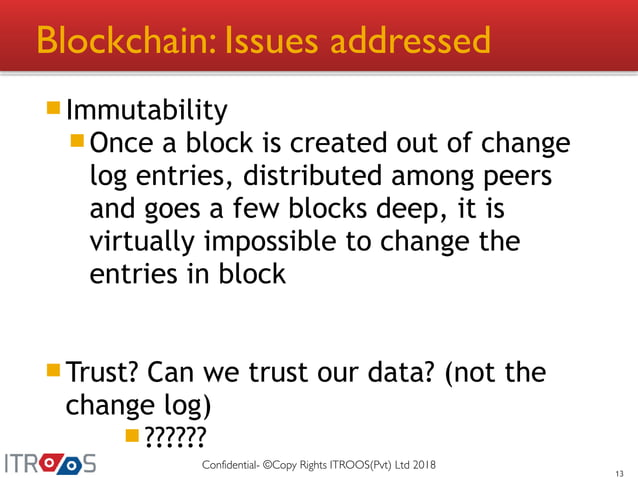 Blockchain: Issues addressed

Immutability

Once a block is created out of change log entries, distributed among peers and goes a few blocks deep, it is virtually impossible to change the entries in block

Trust? Can we trust our data? (not the change log)

??????

ITROOS

Confidential- ©Copy Rights ITROOS(Pvt) Ltd 2018

13